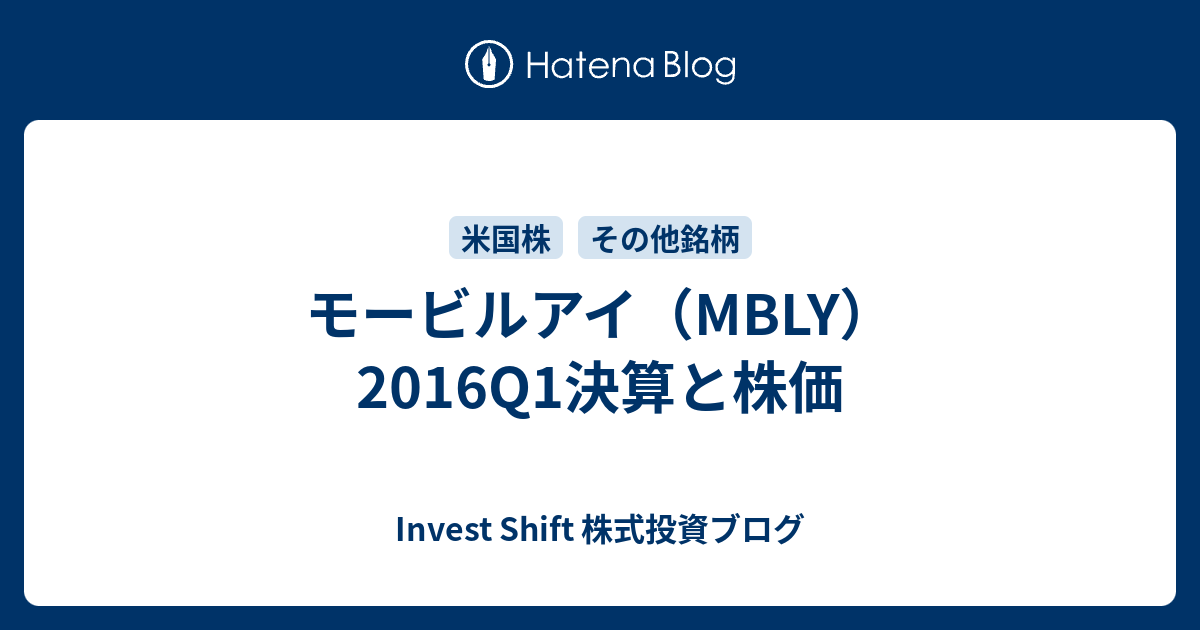 Hatena Blog

米国株 その他銘柄

モービルアイ（MBLY）2016Q1決算と株価

Invest Shift 株式投資ブログ